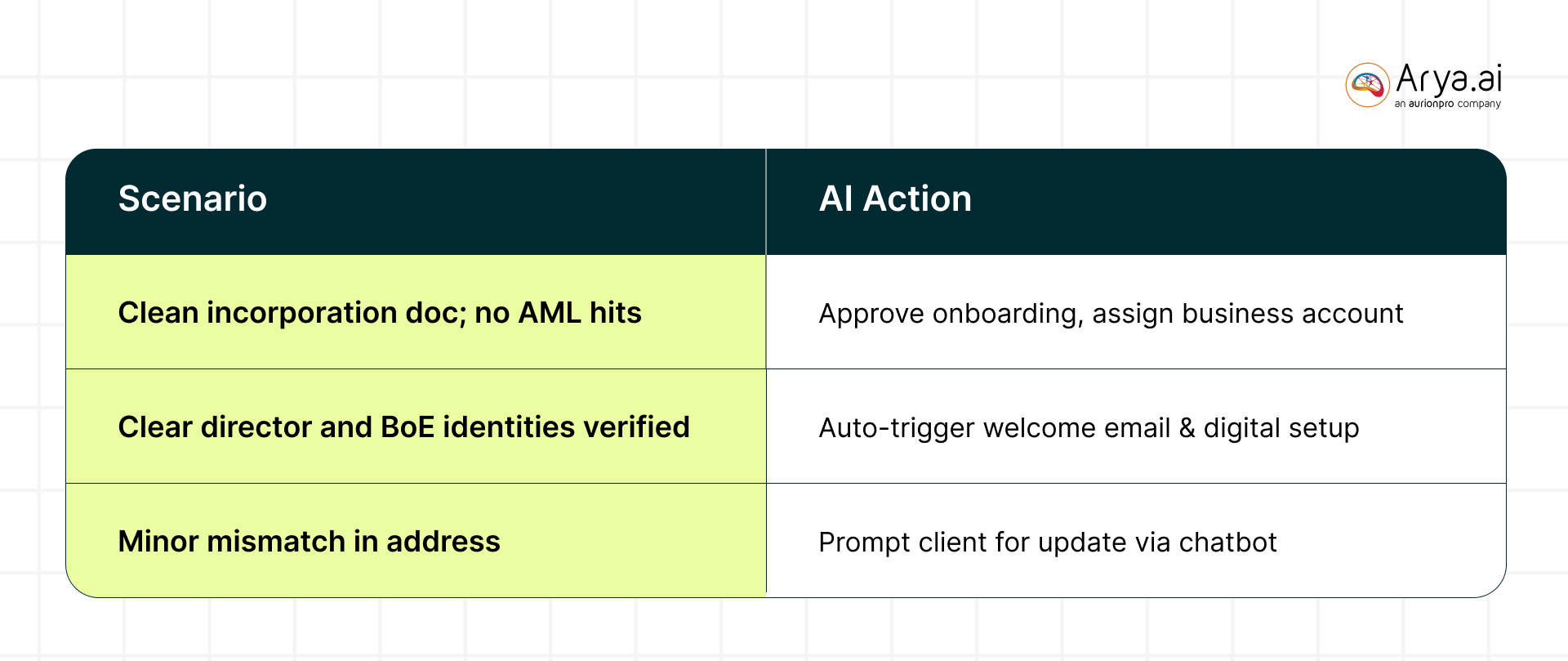 Arya.ai
an aurionpro company

| Scenario | AI Action |
|---|---|
| Clean incorporation doc; no AML hits | Approve onboarding, assign business account |
| Clear director and BoE identities verified | Auto-trigger welcome email & digital setup |
| Minor mismatch in address | Prompt client for update via chatbot |